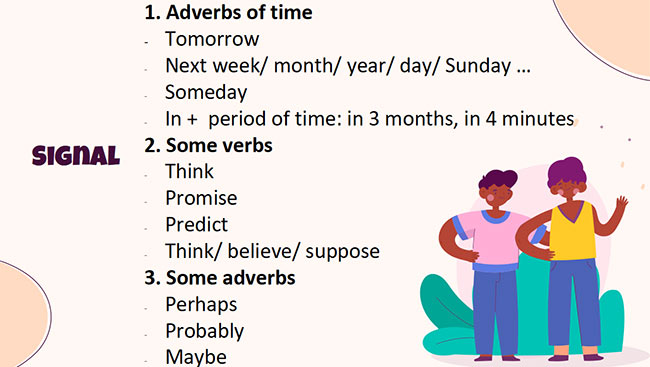 SIGNAL

1. Adverbs of time
- Tomorrow
- Next week/ month/ year/ day/ Sunday …
- Someday
- In + period of time: in 3 months, in 4 minutes
2. Some verbs
- Think
- Promise
- Predict
- Think/ believe/ suppose
3. Some adverbs
- Perhaps
- Probably
- Maybe